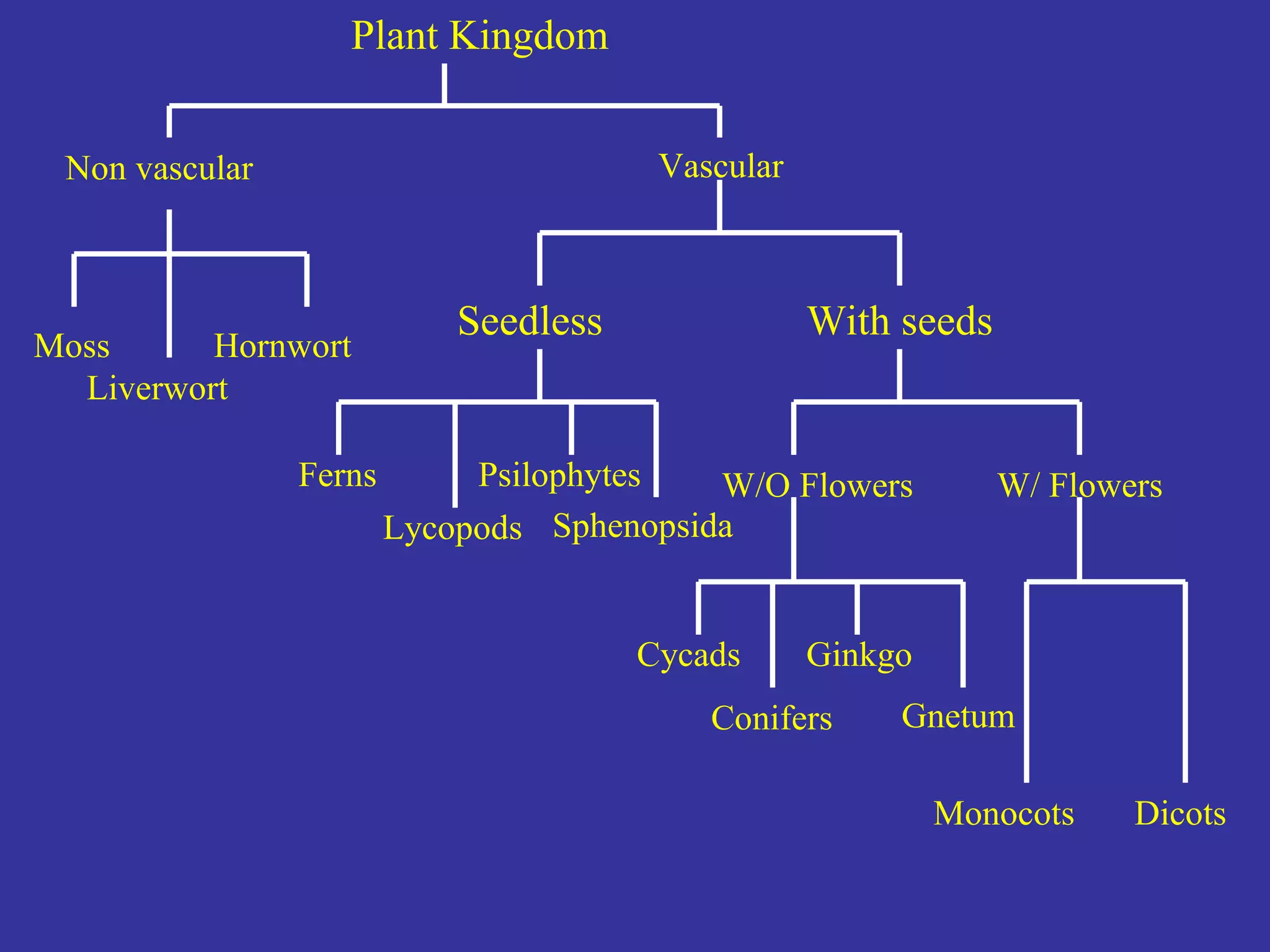 Plant Kingdom

Non vascular

Vascular

Moss

Liverwort

Hornwort

Seedless

With seeds

Ferns

Lycopods

Psilophytes

Sphenopsida

W/O Flowers

W/ Flowers

Cycads

Conifers

Ginkgo

Gnetum

Monocots

Dicots